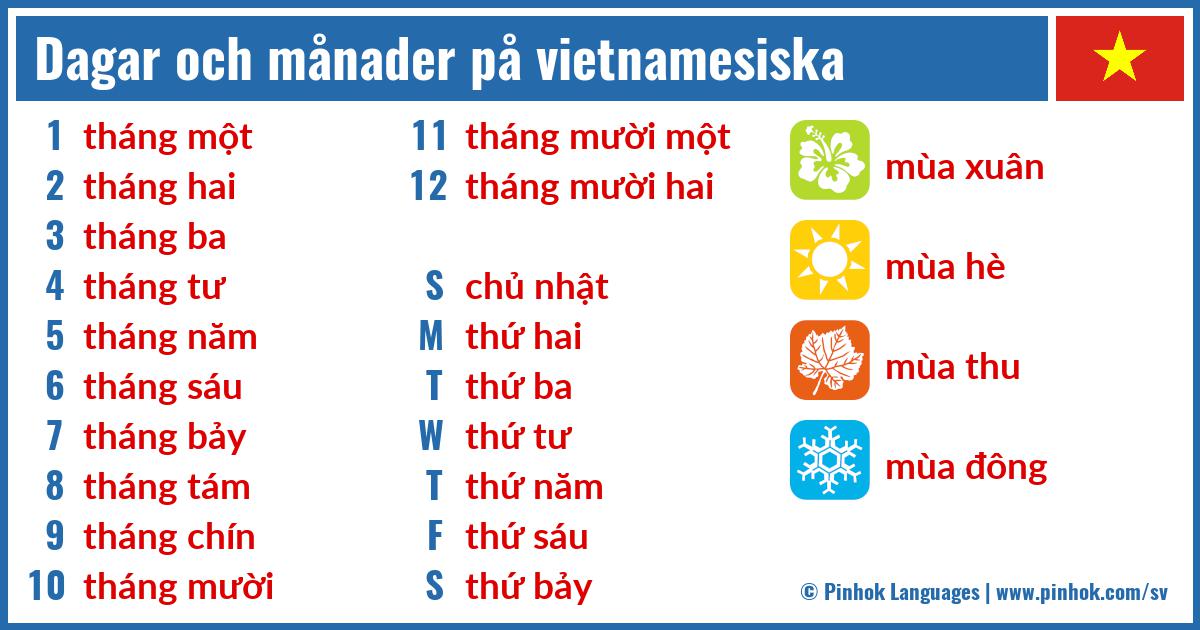 Dagar och månader på vietnamesiska

1 tháng một
2 tháng hai
3 tháng ba
4 tháng tư
5 tháng năm
6 tháng sáu
7 tháng bảy
8 tháng tám
9 tháng chín
10 tháng mười

11 tháng mười một
12 tháng mười hai

S chủ nhật
M thứ hai
T thứ ba
W thứ tư
T thứ năm
F thứ sáu
S thứ bảy

mùa xuân
mùa hè
mùa thu
mùa đông

© Pinhok Languages | www.pinhok.com/sv